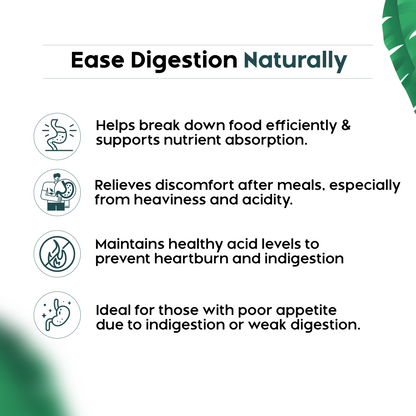 Ease Digestion Naturally

Helps break down food efficiently & supports nutrient absorption.

Relieves discomfort after meals, especially from heaviness and acidity.

Maintains healthy acid levels to prevent heartburn and indigestion

Ideal for those with poor appetite due to indigestion or weak digestion.